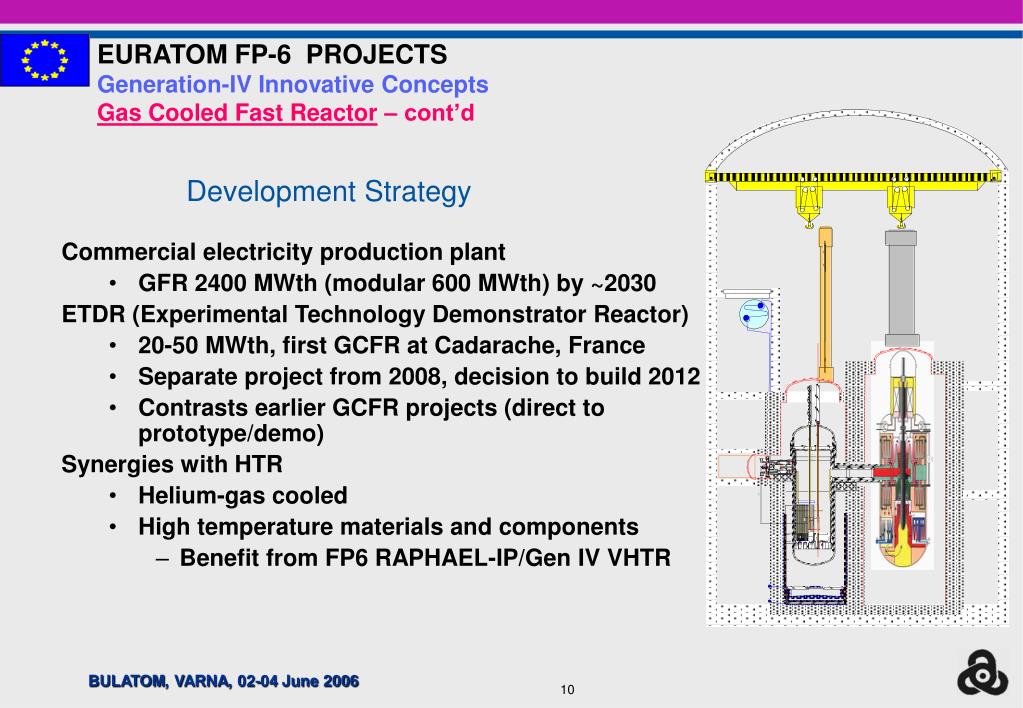 EURATOM FP-6 PROJECTS
Generation-IV Innovative Concepts
Gas Cooled Fast Reactor – cont'd

Development Strategy

Commercial electricity production plant
• GFR 2400 MWth (modular 600 MWth) by ~2030
ETDR (Experimental Technology Demonstrator Reactor)
• 20-50 MWth, first GCFR at Cadarache, France
• Separate project from 2008, decision to build 2012
• Contrasts earlier GCFR projects (direct to prototype/demo)
Synergies with HTR
• Helium-gas cooled
• High temperature materials and components
– Benefit from FP6 RAPHAEL-IP/Gen IV VHTR

BULATOM, VARNA, 02-04 June 2006

10